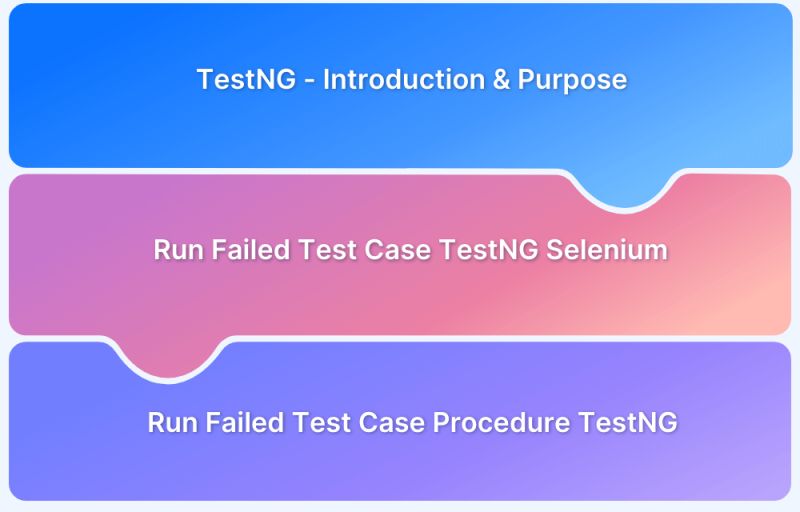 TestNG - Introduction & Purpose

Run Failed Test Case TestNG Selenium

Run Failed Test Case Procedure TestNG